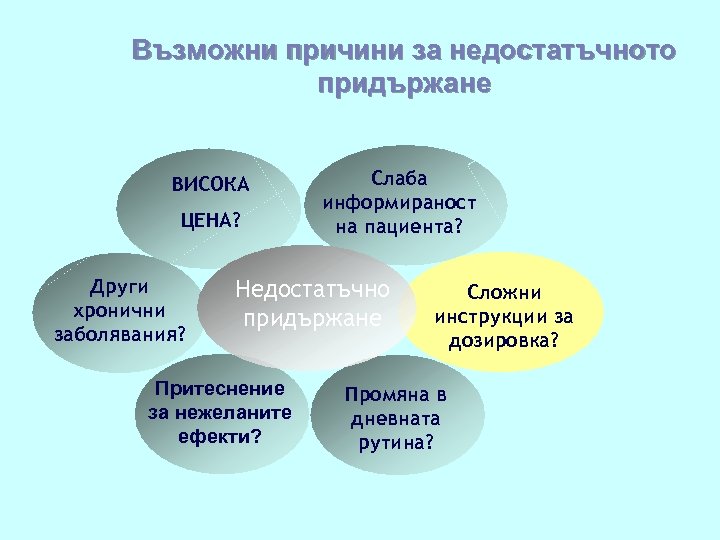 Възможни причини за недостатъчното придържане

ВИСОКА ЦЕНА?

Слаба информираност на пациента?

Други хронични заболявания?

Недостатъчно придържане

Сложни инструкции за дозировка?

Притеснение за нежеланите ефекти?

Промяна в дневната рутина?